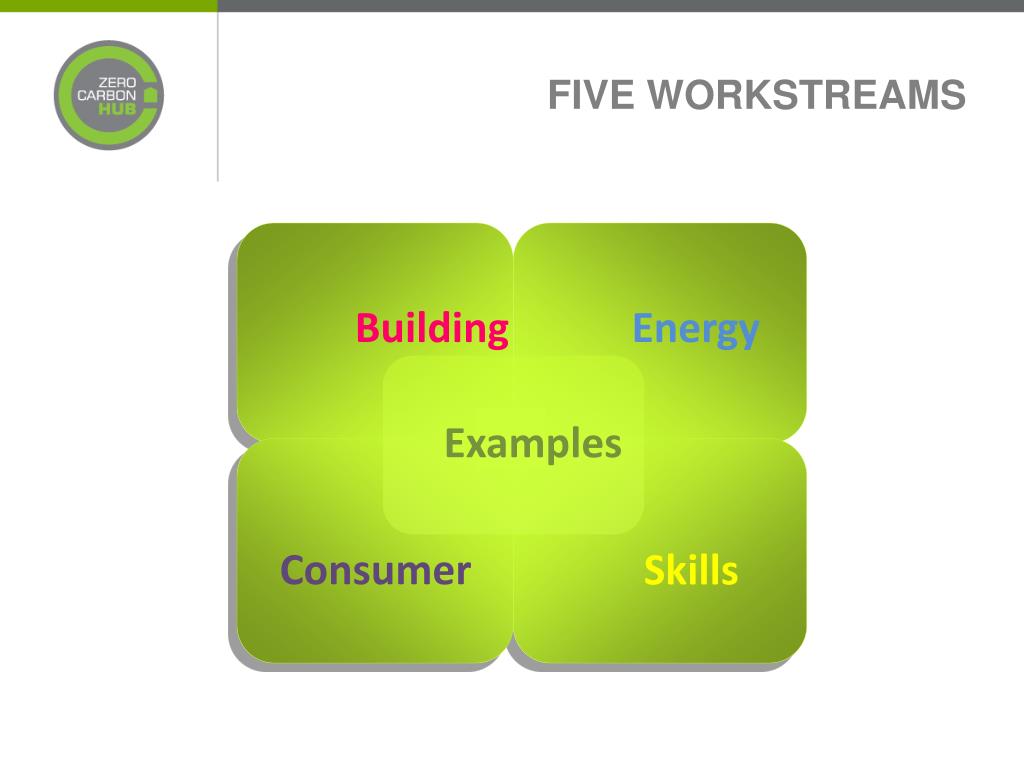 ZERO CARBON HUB

FIVE WORKSTREAMS

Building

Energy

Examples

Consumer

Skills